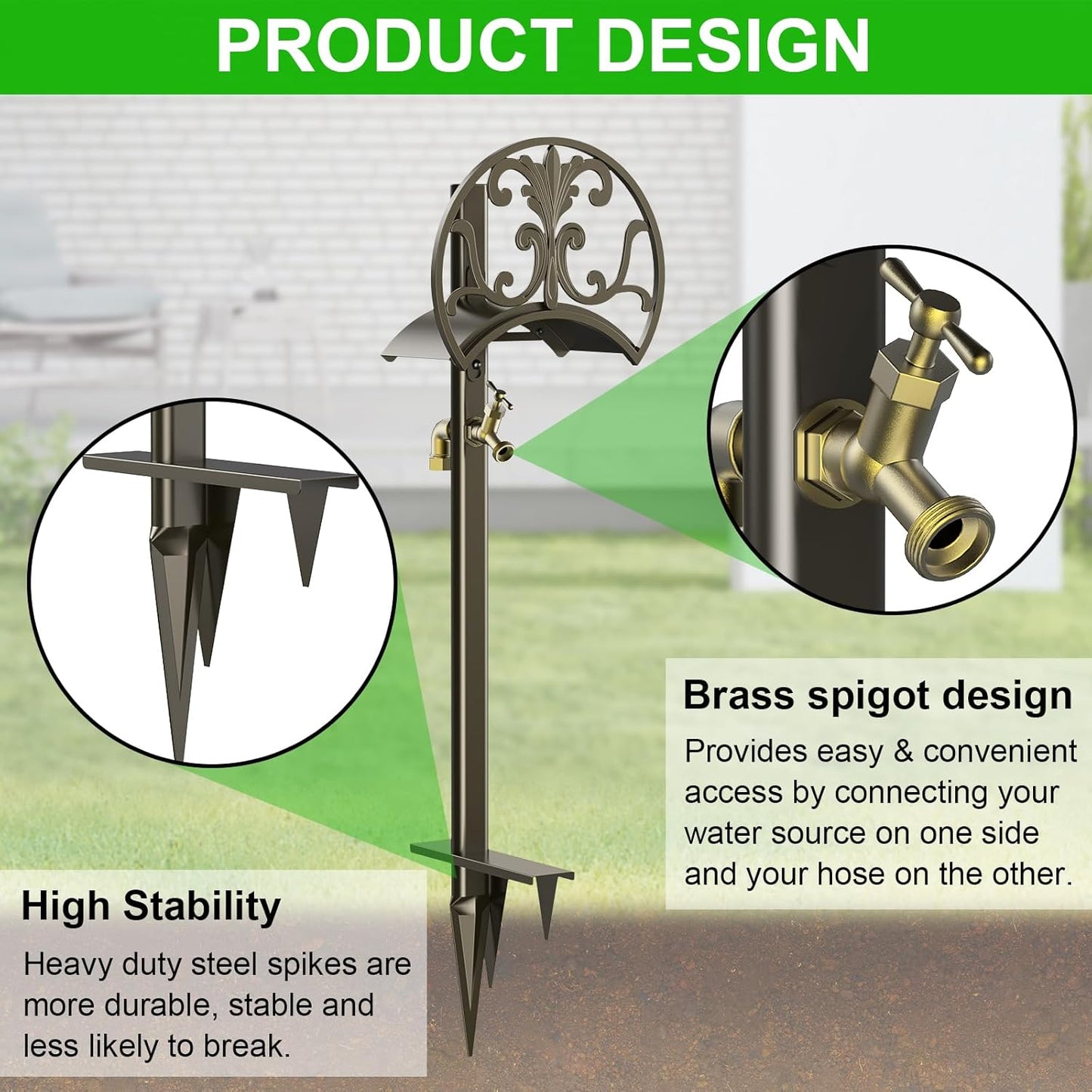 PRODUCT DESIGN

Brass spigot design

Provides easy & convenient access by connecting your water source on one side and your hose on the other.

High Stability

Heavy duty steel spikes are more durable, stable and less likely to break.